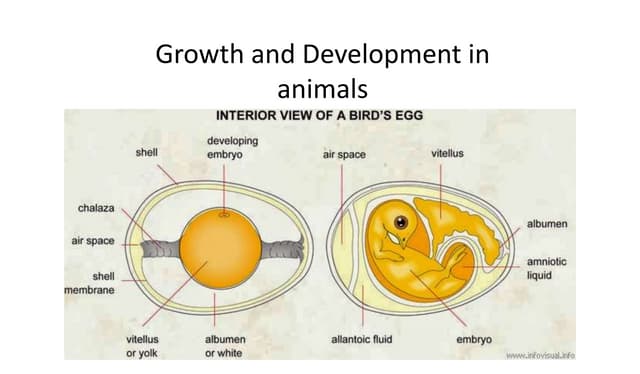 Growth and Development in animals

INTERIOR VIEW OF A BIRD'S EGG

shell

developing embryo

chalaza

air space

shell membrane

vitellus or yolk

albumen or white

air space

vitellus

albumen

amniotic liquid

allantoic fluid

embryo

www.infovisual.info